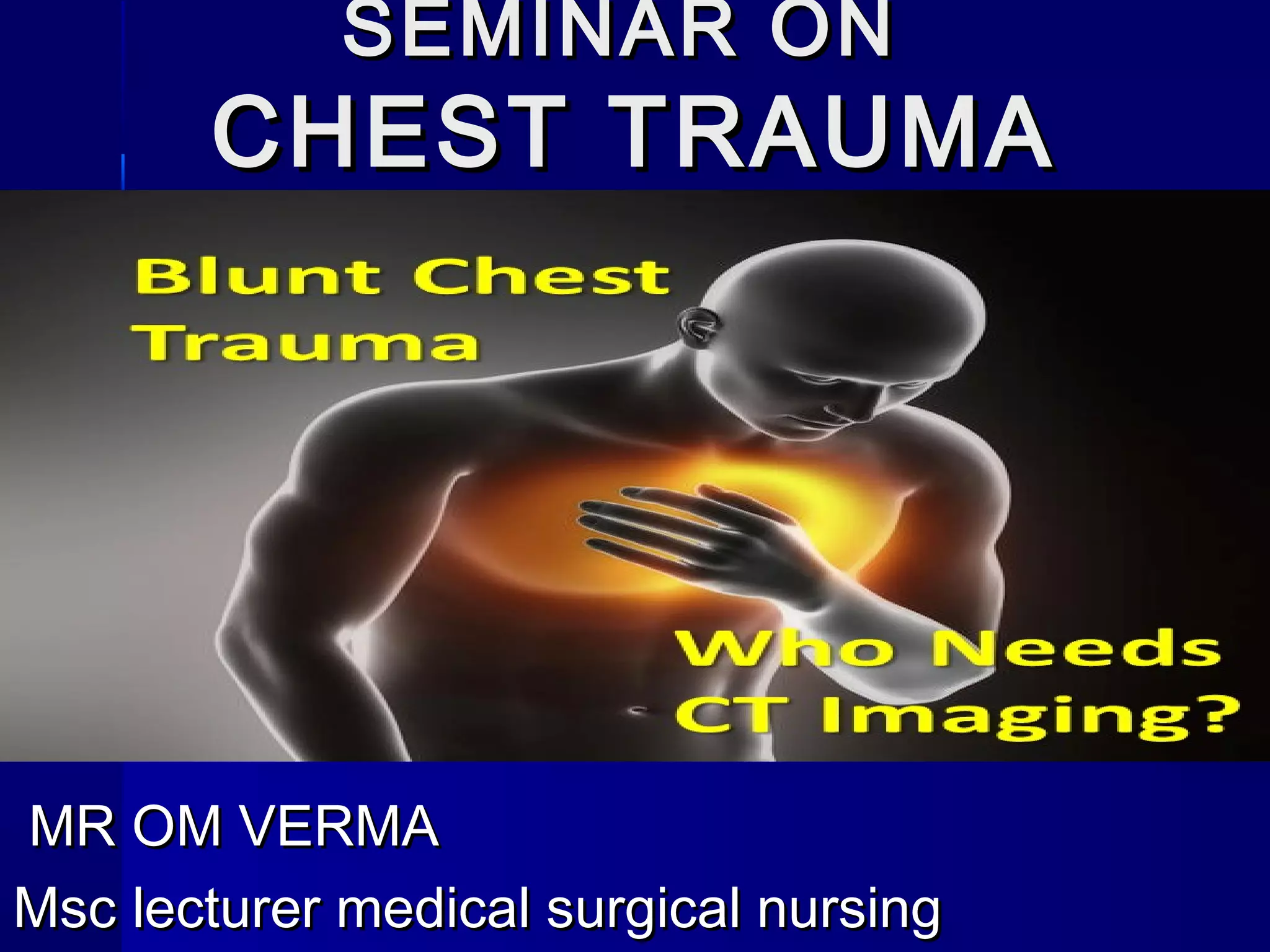 SEMINAR ON
CHEST TRAUMA

Blunt Chest Trauma

Who Needs CT Imaging?

MR OM VERMA
Msc lecturer medical surgical nursing